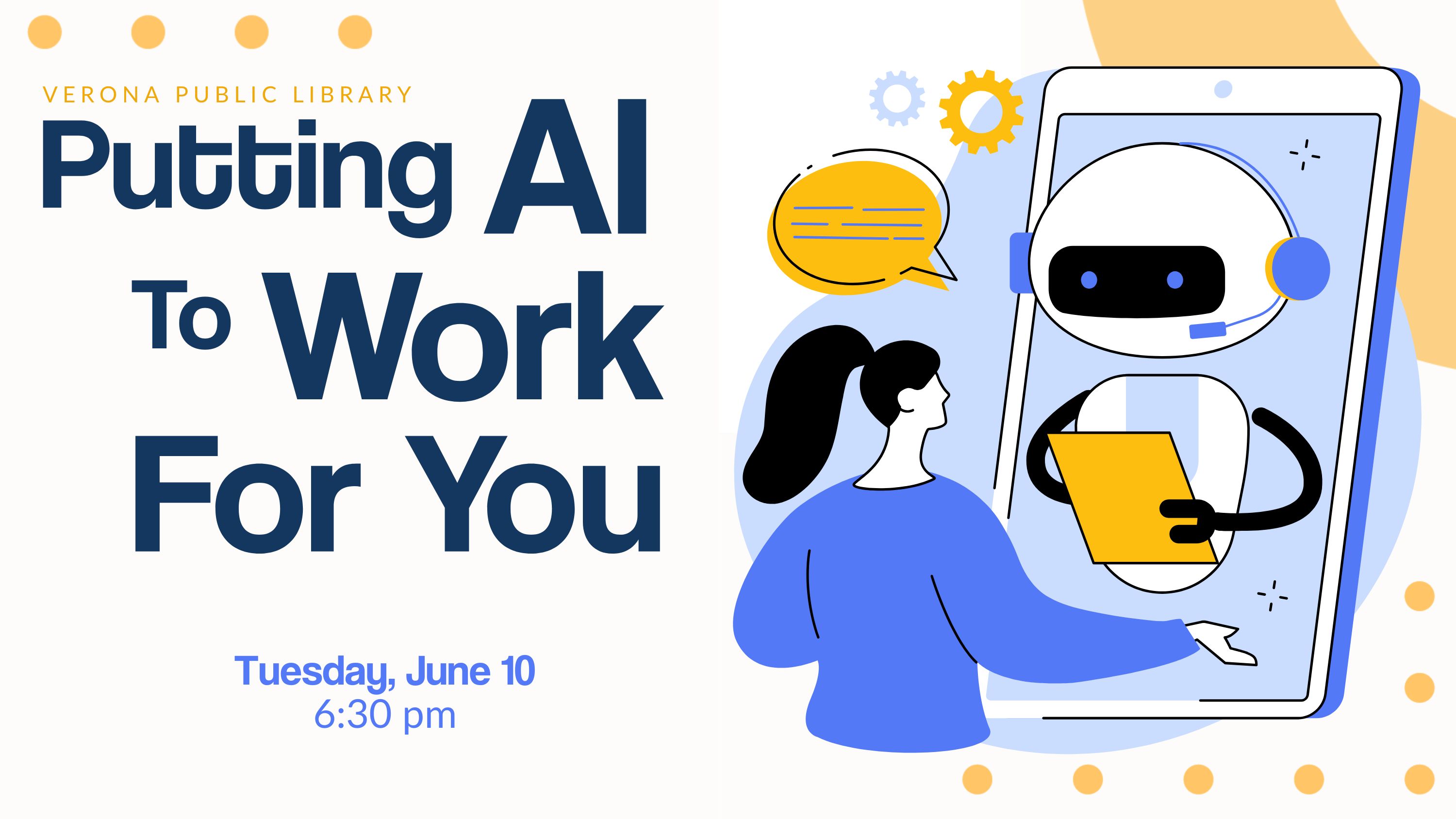 VERONA PUBLIC LIBRARY

Putting AI To Work For You

Tuesday, June 10
6:30 pm